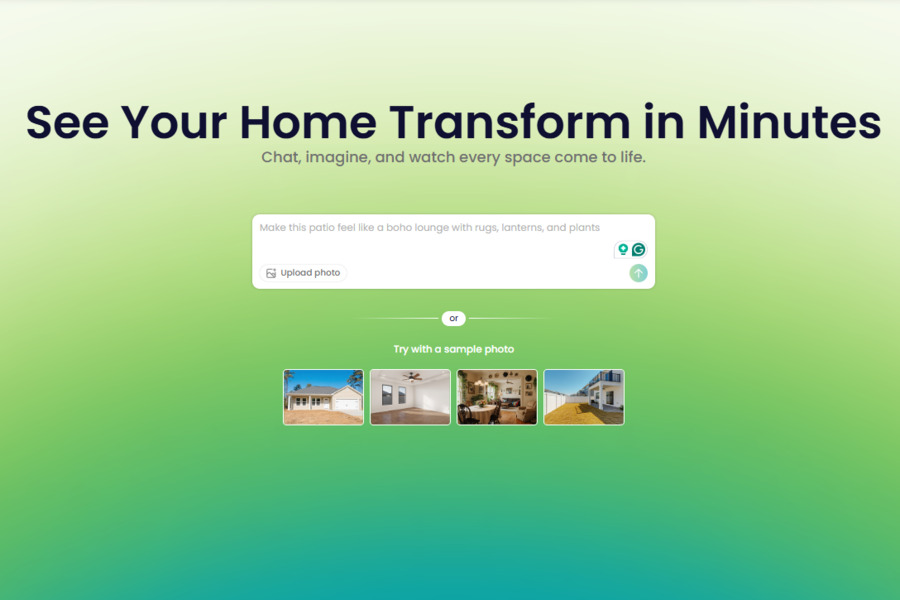 See Your Home Transform in Minutes

Chat, imagine, and watch every space come to life.

Make this patio feel like a boho lounge with rugs, lanterns, and plants

Upload photo

or

Try with a sample photo